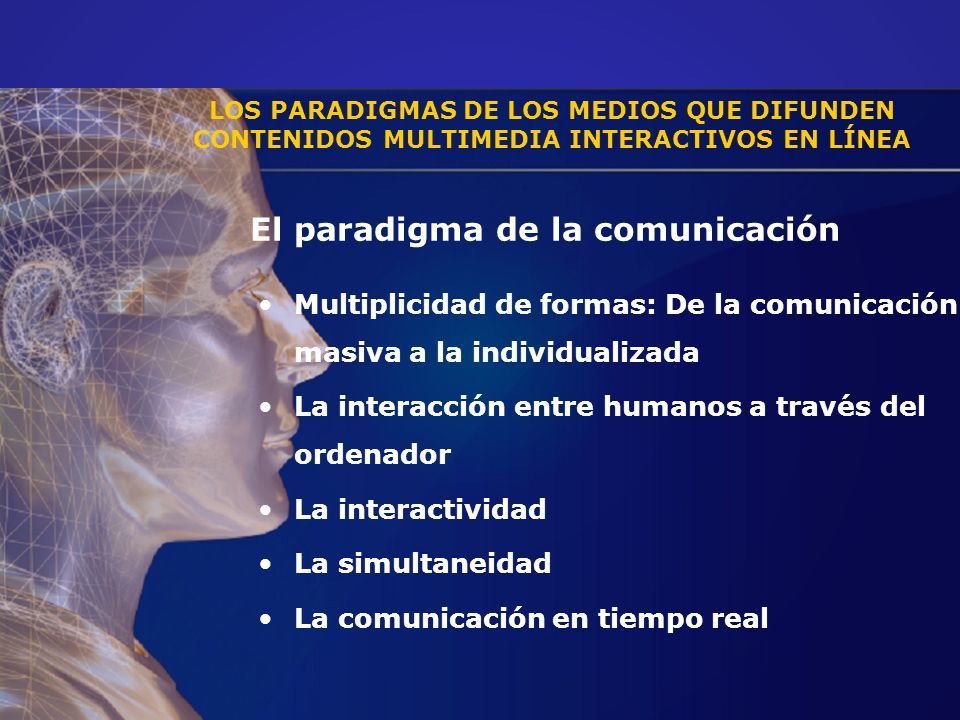 LOS PARADIGMAS DE LOS MEDIOS QUE DIFUNDEN CONTENIDOS MULTIMEDIA INTERACTIVOS EN LÍNEA

El paradigma de la comunicación

• Multiplicidad de formas: De la comunicación masiva a la individualizada
• La interacción entre humanos a través del ordenador
• La interactividad
• La simultaneidad
• La comunicación en tiempo real